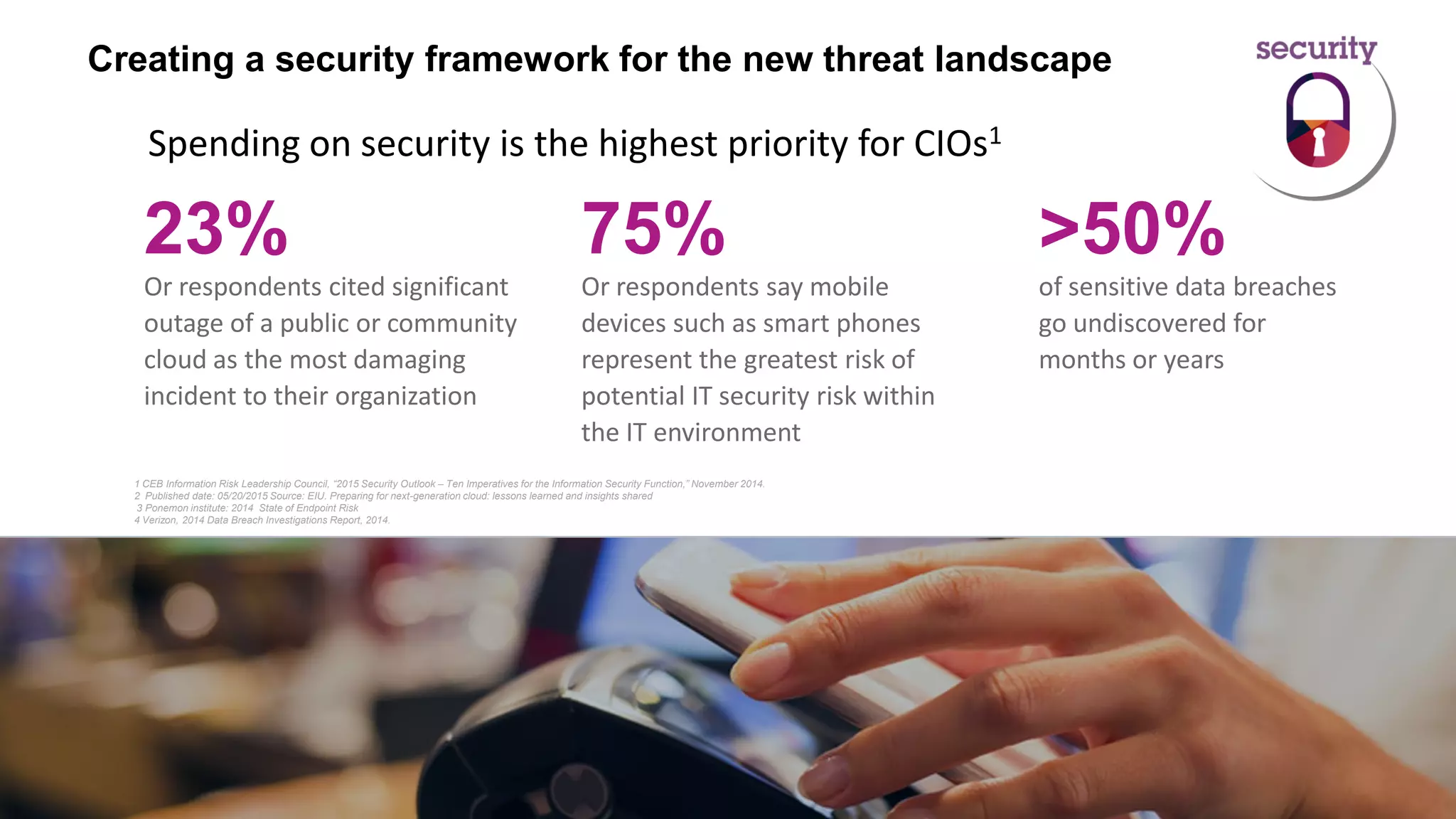 Creating a security framework for the new threat landscape

security

Spending on security is the highest priority for CIOs$^1$

23%

Or respondents cited significant outage of a public or community cloud as the most damaging incident to their organization

75%

Or respondents say mobile devices such as smart phones represent the greatest risk of potential IT security risk within the IT environment

>50%

of sensitive data breaches go undiscovered for months or years

1 CEB Information Risk Leadership Council, "2015 Security Outlook – Ten Imperatives for the Information Security Function," November 2014.
2 Published date: 05/20/2015 Source: EIU. Preparing for next-generation cloud: lessons learned and insights shared
3 Ponemon institute: 2014 State of Endpoint Risk
4 Verizon, 2014 Data Breach Investigations Report, 2014.